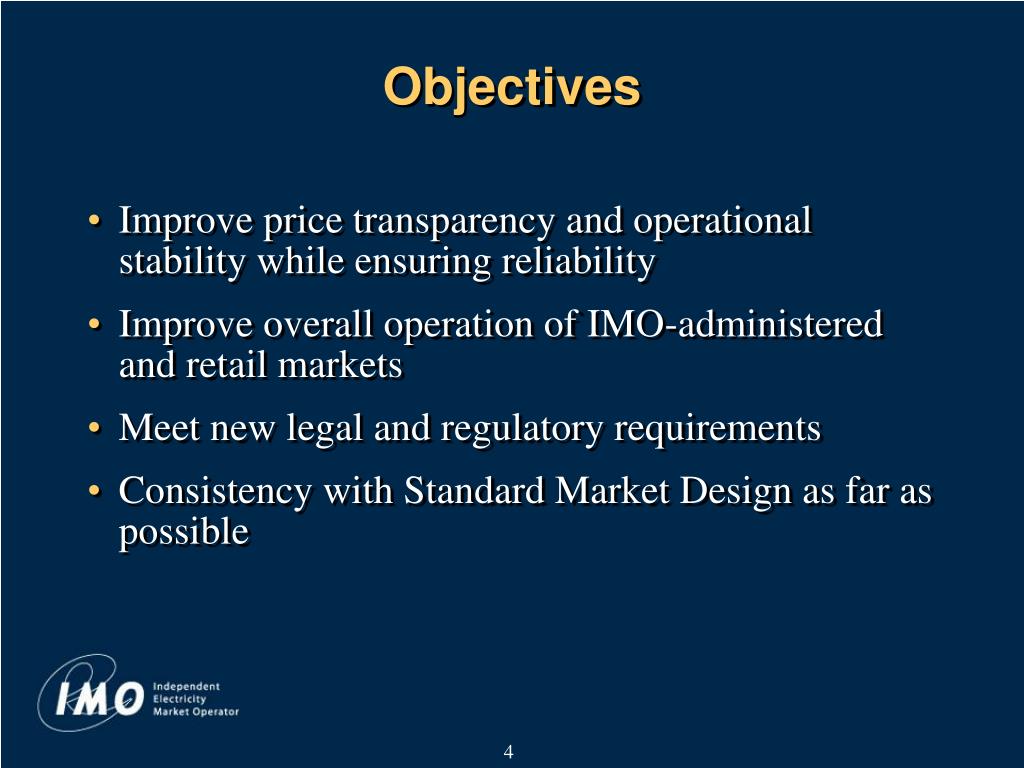 Objectives

• Improve price transparency and operational stability while ensuring reliability

• Improve overall operation of IMO-administered and retail markets

• Meet new legal and regulatory requirements

• Consistency with Standard Market Design as far as possible

IMO Independent Electricity Market Operator

4